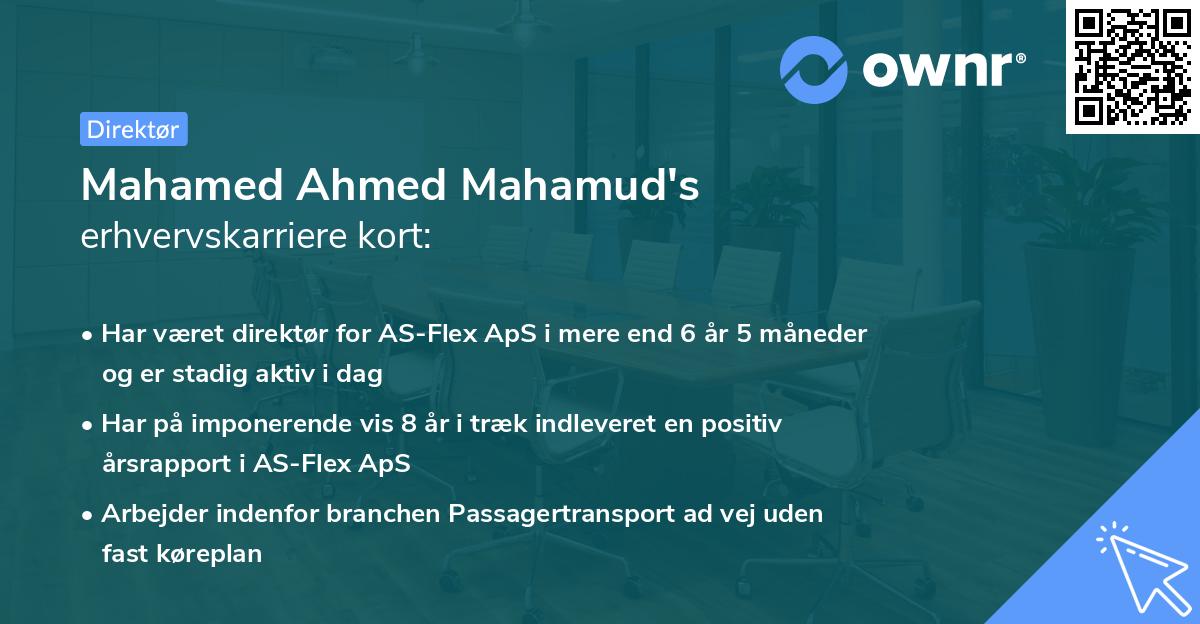 ownr®

Direktør

Mahamed Ahmed Mahamud's
erhvervskarriere kort:

• Har været direktør for AS-Flex ApS i mere end 6 år 5 måneder og er stadig aktiv i dag
• Har på imponerende vis 8 år i træk indleveret en positiv årsrapport i AS-Flex ApS
• Arbejder indenfor branchen Passagertransport ad vej uden fast køreplan